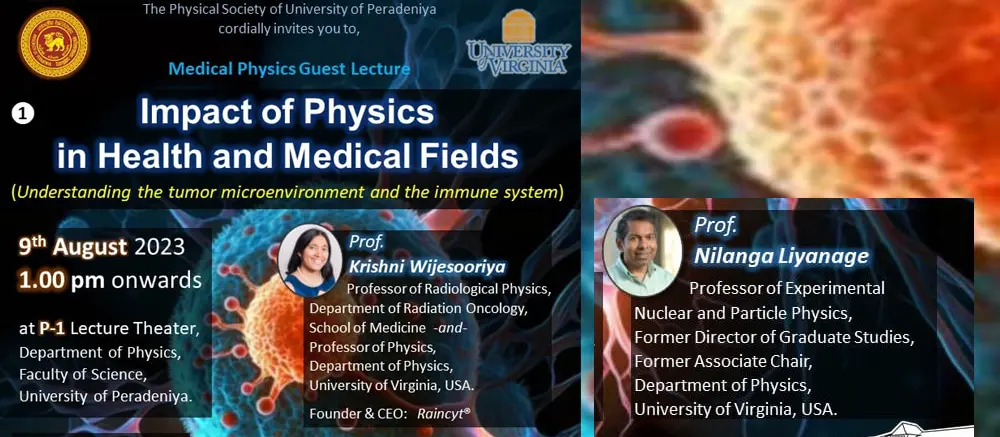 The Physical Society of University of Peradeniya cordially invites you to,

UNIVERSITY of VIRGINIA

Medical Physics Guest Lecture

1

Impact of Physics in Health and Medical Fields

(Understanding the tumor microenvironment and the immune system)

9th August 2023
1.00 pm onwards

at P-1 Lecture Theater,
Department of Physics,
Faculty of Science,
University of Peradeniya.

Prof.
Krishni Wijesooriya
Professor of Radiological Physics,
Department of Radiation Oncology,
School of Medicine -and-
Professor of Physics,
Department of Physics,
University of Virginia, USA.

Founder & CEO: Raincyt®

Prof.
Nilanga Liyanage
Professor of Experimental Nuclear and Particle Physics,
Former Director of Graduate Studies,
Former Associate Chair,
Department of Physics,
University of Virginia, USA.